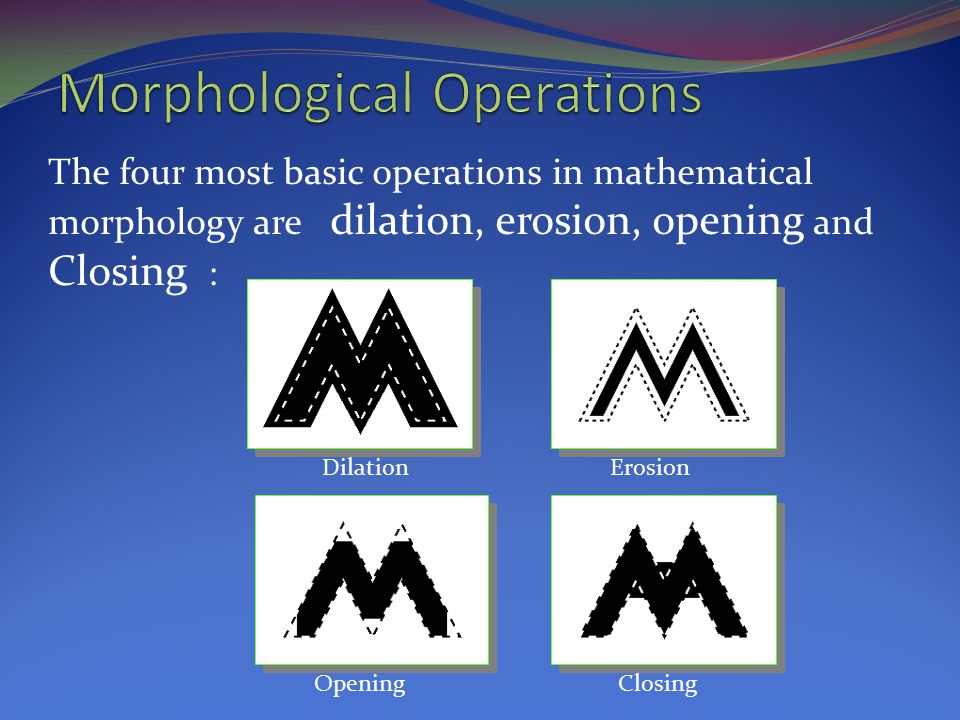 Morphological Operations

The four most basic operations in mathematical morphology are dilation, erosion, opening and Closing :

Dilation

Erosion

Opening

Closing